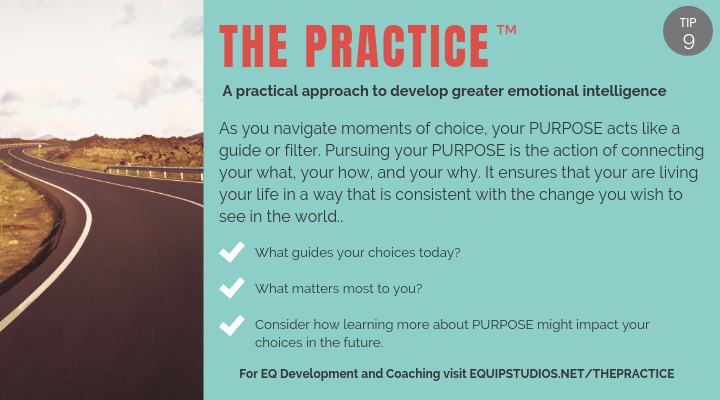 THE PRACTICE™

TIP 9

A practical approach to develop greater emotional intelligence

As you navigate moments of choice, your PURPOSE acts like a guide or filter. Pursuing your PURPOSE is the action of connecting your what, your how, and your why. It ensures that your are living your life in a way that is consistent with the change you wish to see in the world..

What guides your choices today?

What matters most to you?

Consider how learning more about PURPOSE might impact your choices in the future.

For EQ Development and Coaching visit EQUIPSTUDIOS.NET/THEPRACTICE